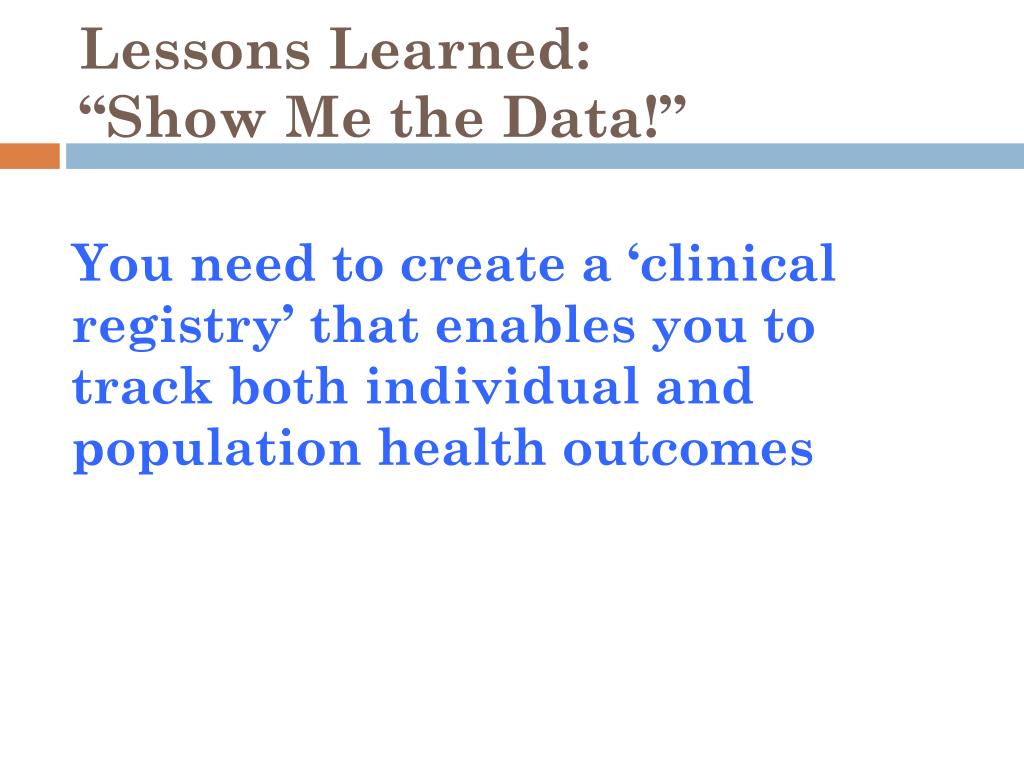 Lessons Learned:
“Show Me the Data!”

You need to create a ‘clinical registry’ that enables you to track both individual and population health outcomes